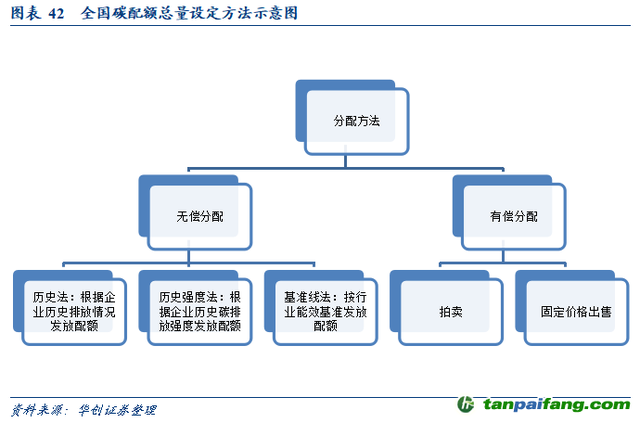 图表 42 全国碳配额总量设定方法示意图

分配方法

无偿分配

有偿分配

历史法：根据企业历史排放情况发放配额

历史强度法：根据企业历史碳排放强度发放配额

基准线法：按行业能效基准发放配额

拍卖

固定价格出售

资料来源：华创证券整理

tanpaifang.com